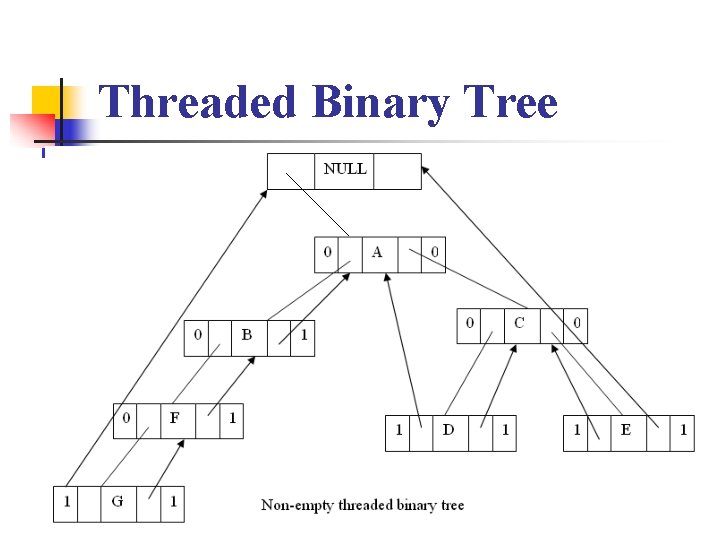 Threaded Binary Tree

NULL

0 A 0

0 B 1

0 C 0

0 F 1

1 D 1

1 E 1

1 G 1

Non-empty threaded binary tree